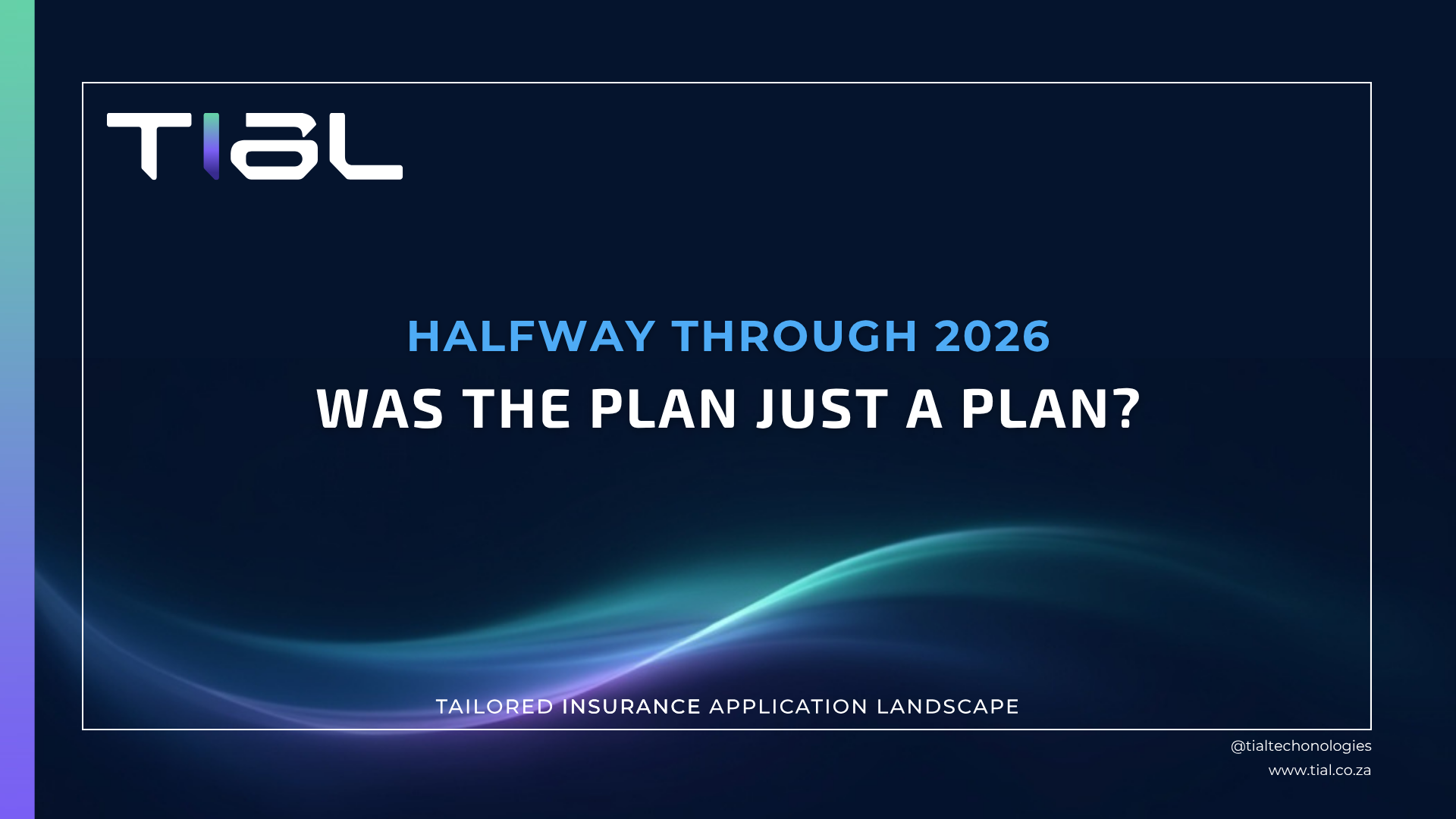 TIAL

HALFWAY THROUGH 2026

WAS THE PLAN JUST A PLAN?

TAILORED INSURANCE APPLICATION LANDSCAPE

@tialtechonologies
www.tial.co.za